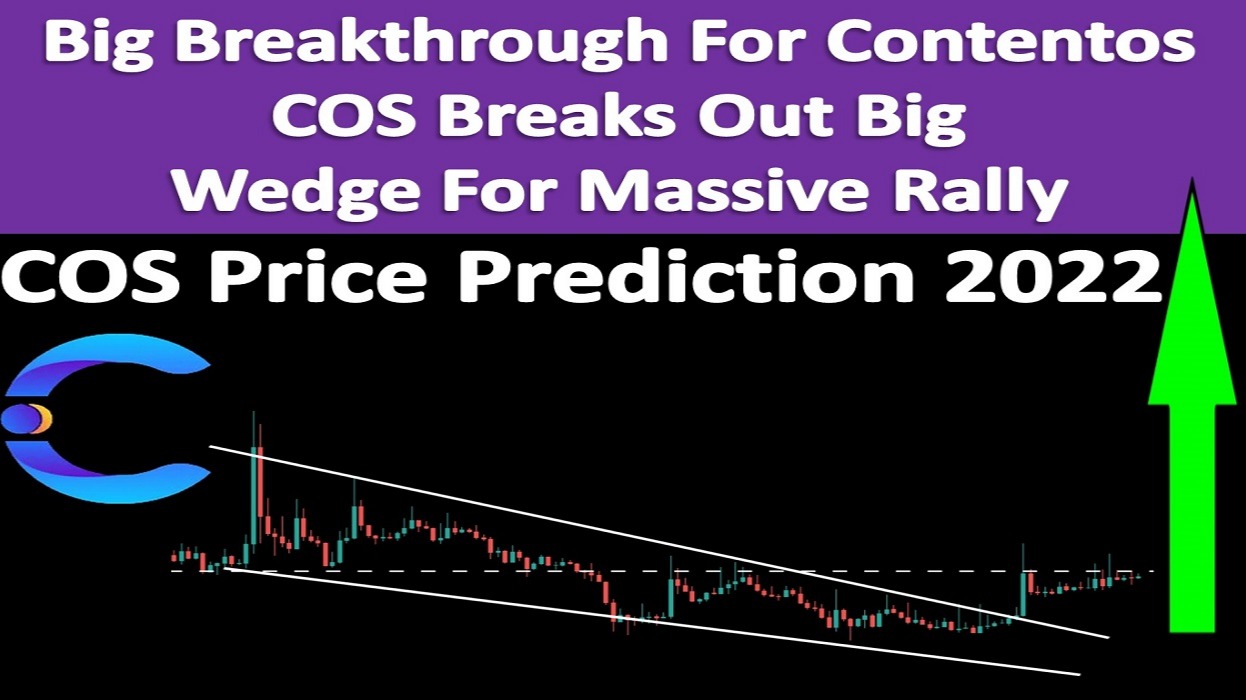 Big Breakthrough For Contentos COS Breaks Out Big Wedge For Massive Rally

COS Price Prediction 2022